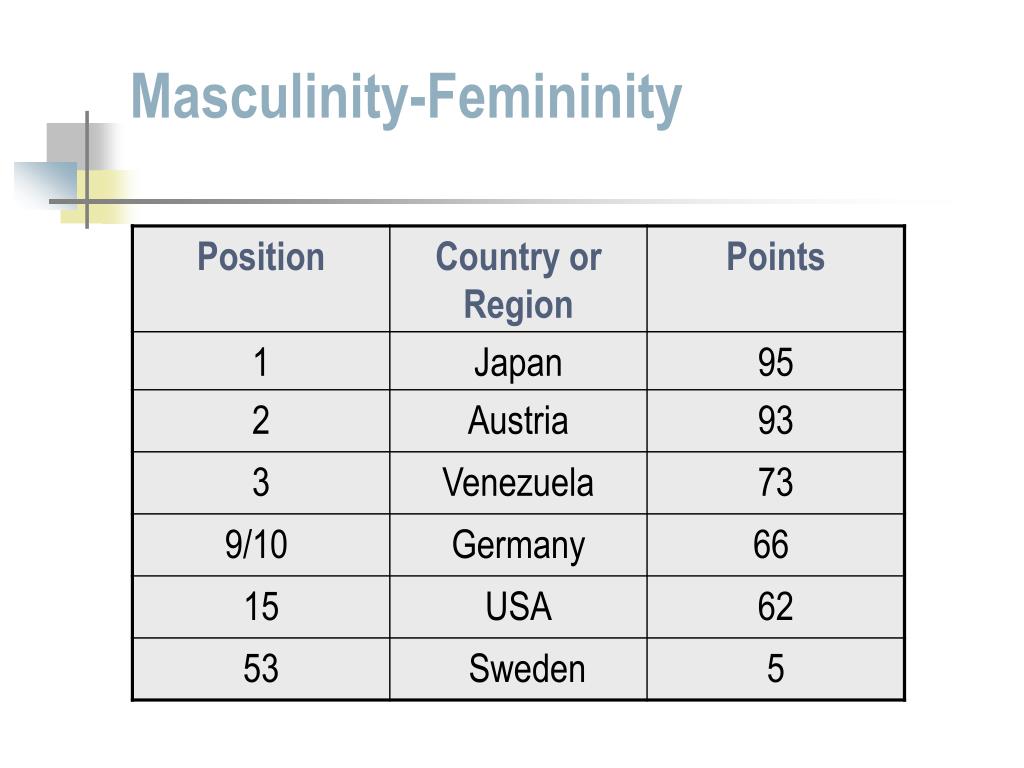 Masculinity-Femininity

| Position | Country or Region | Points |
|---|---|---|
| 1 | Japan | 95 |
| 2 | Austria | 93 |
| 3 | Venezuela | 73 |
| 9/10 | Germany | 66 |
| 15 | USA | 62 |
| 53 | Sweden | 5 |